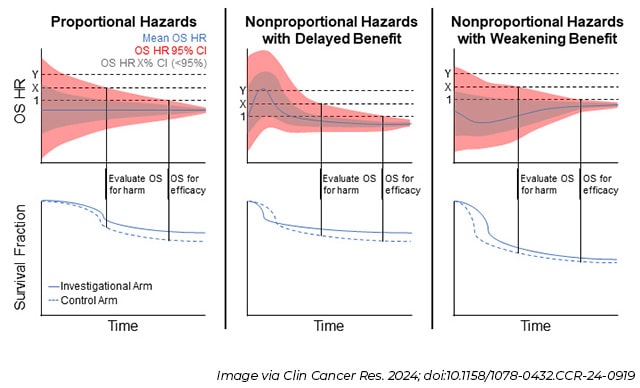 Proportional Hazards

Mean OS HR
OS HR 95% CI
OS HR X% CI (<95%)

OS HR

Y
X
1

Evaluate OS for harm

OS for efficacy

Survival Fraction

Investigational Arm
Control Arm

Time

Nonproportional Hazards with Delayed Benefit

Y
X
1

Evaluate OS for harm

OS for efficacy

Time

Nonproportional Hazards with Weakening Benefit

Y
X
1

Evaluate OS for harm

OS for efficacy

Time

Image via Clin Cancer Res. 2024; doi:10.1158/1078-0432.CCR-24-0919